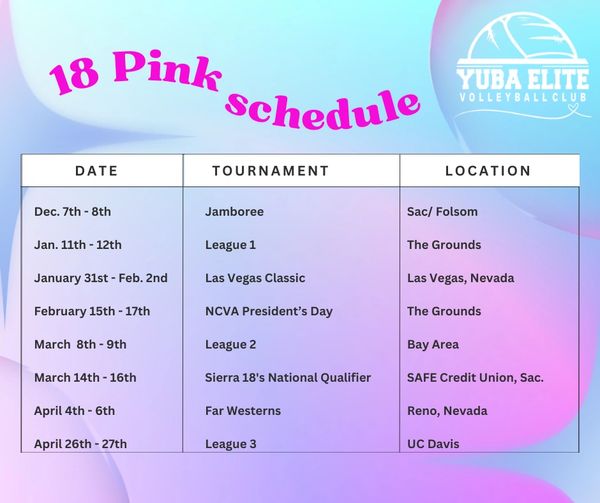 18 Pink schedule

YUBA ELITE
VOLLEYBALL CLUB

| DATE | TOURNAMENT | LOCATION |
|---|---|---|
| Dec. 7th - 8th | Jamboree | Sac/ Folsom |
| Jan. 11th - 12th | League 1 | The Grounds |
| January 31st - Feb. 2nd | Las Vegas Classic | Las Vegas, Nevada |
| February 15th - 17th | NCVA President's Day | The Grounds |
| March 8th - 9th | League 2 | Bay Area |
| March 14th - 16th | Sierra 18's National Qualifier | SAFE Credit Union, Sac. |
| April 4th - 6th | Far Westerns | Reno, Nevada |
| April 26th - 27th | League 3 | UC Davis |